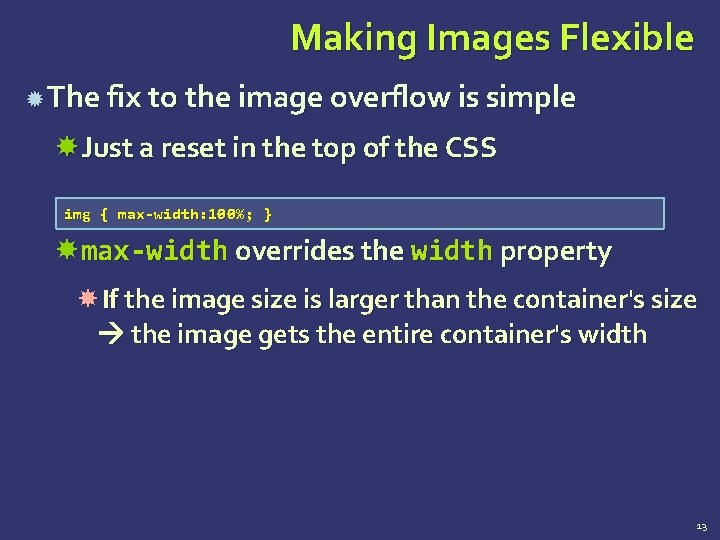 Making Images Flexible

The fix to the image overflow is simple

Just a reset in the top of the CSS

img { max-width:100%; }

max-width overrides the width property

If the image size is larger than the container's size → the image gets the entire container's width

13